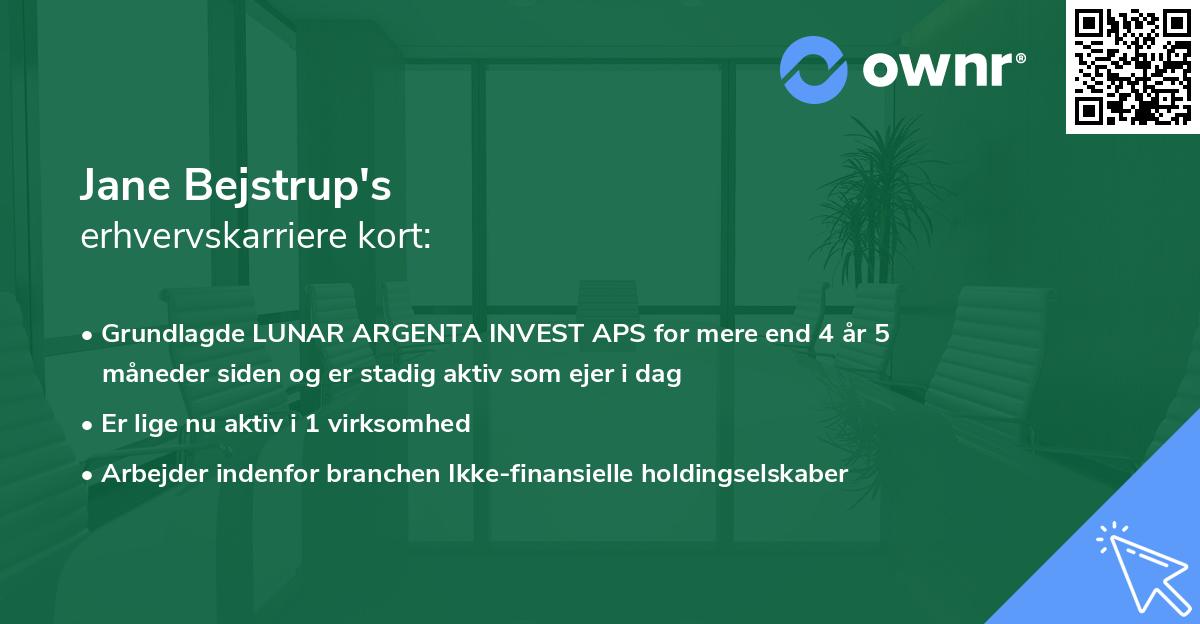 ownr®

Jane Bejstrup's
erhvervskarriere kort:

• Grundlagde LUNAR ARGENTA INVEST APS for mere end 4 år 5 måneder siden og er stadig aktiv som ejer i dag
• Er lige nu aktiv i 1 virksomhed
• Arbejder indenfor branchen Ikke-finansielle holdingselskaber